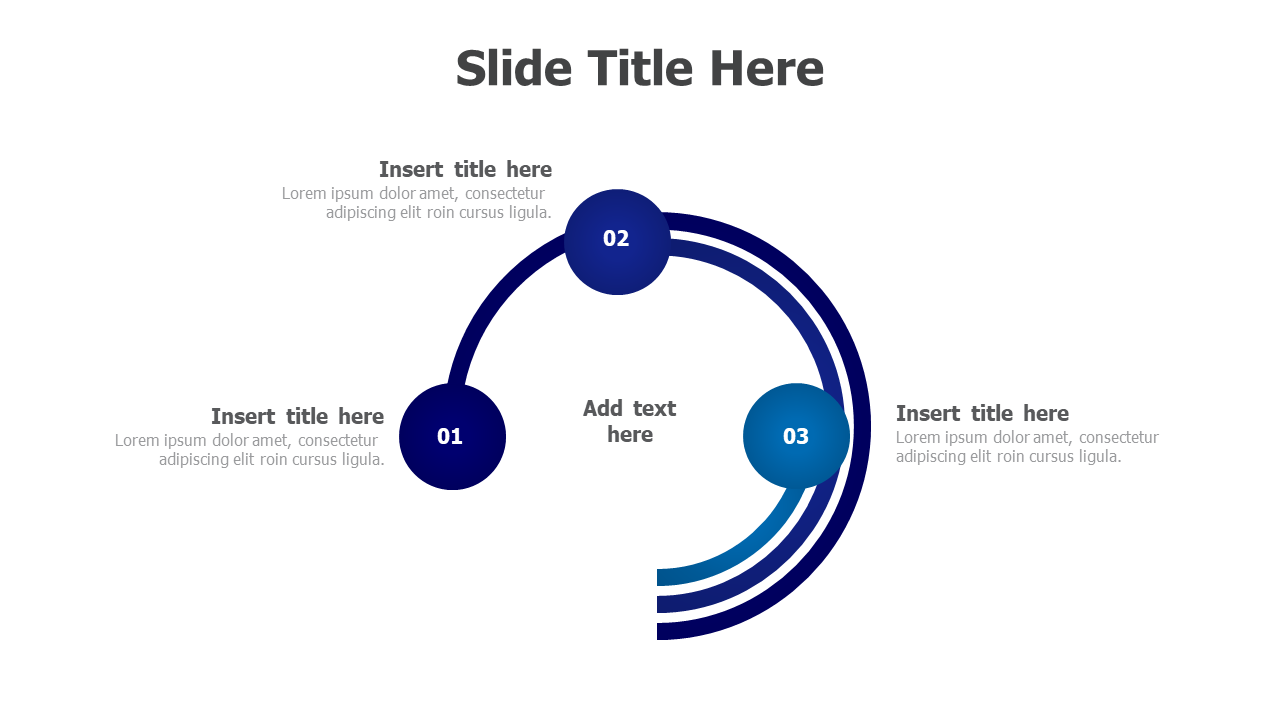 Slide Title Here

Insert title here
Lorem ipsum dolor amet, consectetur adipiscing elit roin cursus ligula.

02

Insert title here
Lorem ipsum dolor amet, consectetur adipiscing elit roin cursus ligula.

01

Add text here

03

Insert title here
Lorem ipsum dolor amet, consectetur adipiscing elit roin cursus ligula.